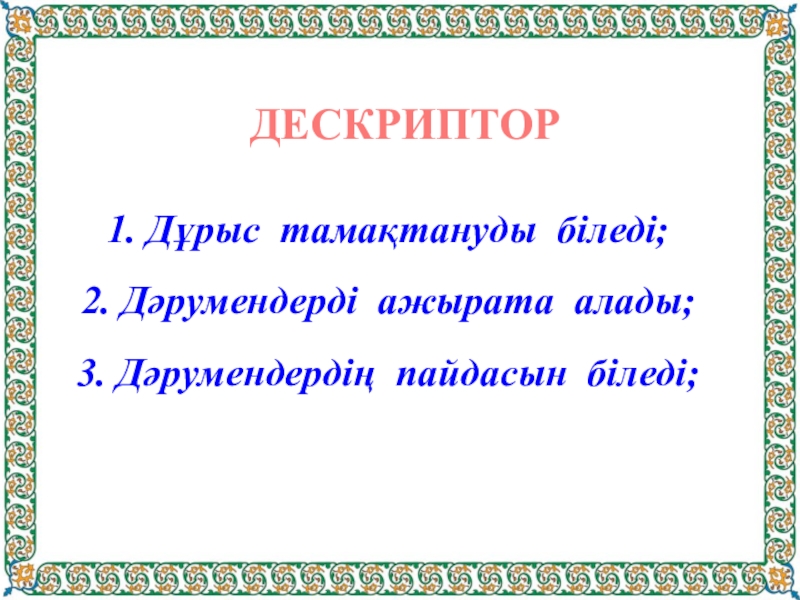 ДЕСКРИПТОР

1. Дұрыс тамақтануды біледі;

2. Дәрумендерді ажырата алады;

3. Дәрумендердің пайдасын біледі;